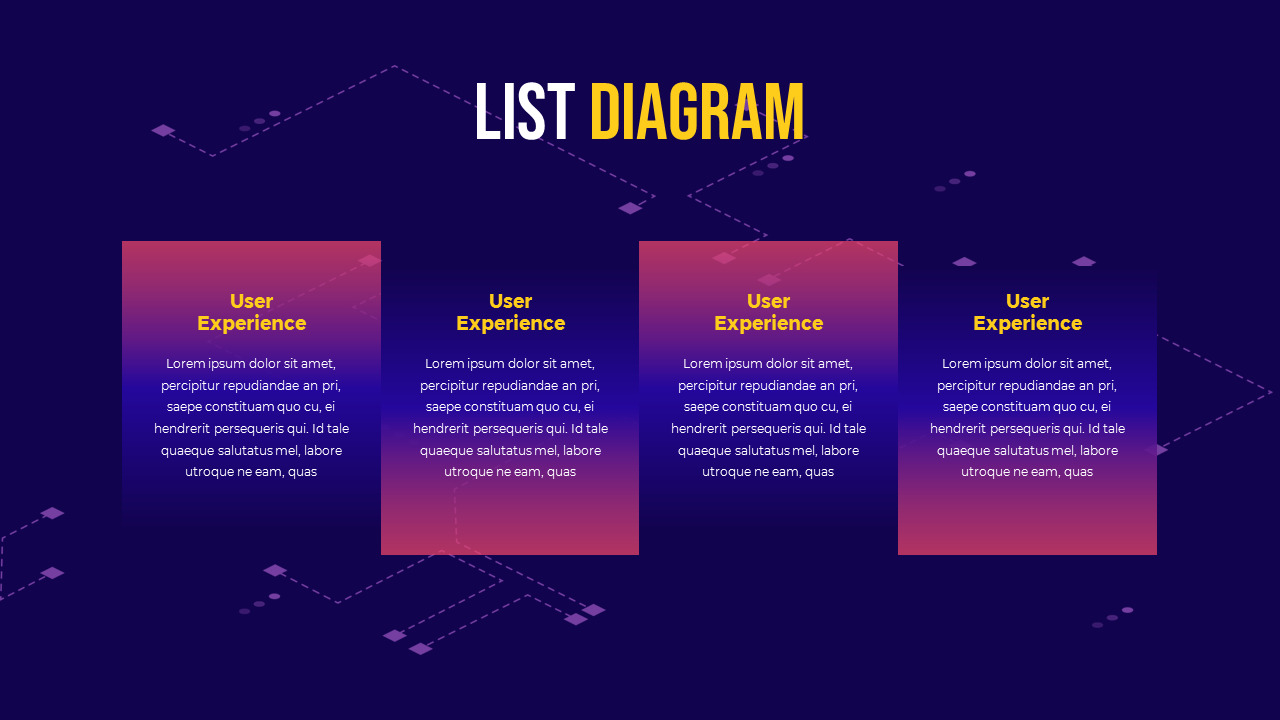 LIST DIAGRAM

User Experience

Lorem ipsum dolor sit amet, percipitur repudiandae an pri, saepe constituam quo cu, ei hendrerit persequeris qui. Id tale quaeque salutatus mel, labore utroque ne eam, quas

User Experience

Lorem ipsum dolor sit amet, percipitur repudiandae an pri, saepe constituam quo cu, ei hendrerit persequeris qui. Id tale quaeque salutatus mel, labore utroque ne eam, quas

User Experience

Lorem ipsum dolor sit amet, percipitur repudiandae an pri, saepe constituam quo cu, ei hendrerit persequeris qui. Id tale quaeque salutatus mel, labore utroque ne eam, quas

User Experience

Lorem ipsum dolor sit amet, percipitur repudiandae an pri, saepe constituam quo cu, ei hendrerit persequeris qui. Id tale quaeque salutatus mel, labore utroque ne eam, quas